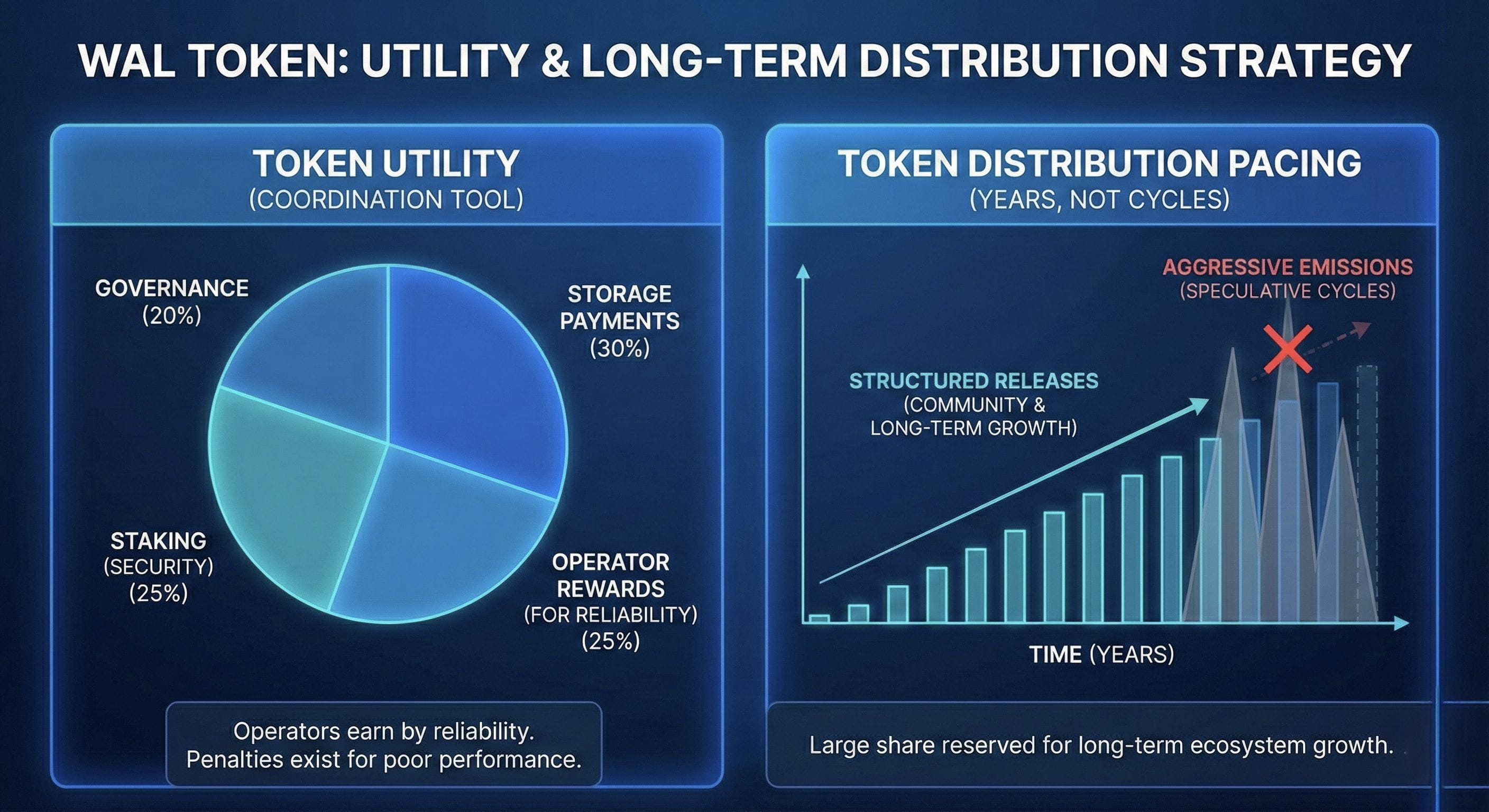 WAL TOKEN: UTILITY & LONG-TERM DISTRIBUTION STRATEGY

TOKEN UTILITY
(COORDINATION TOOL)

GOVERNANCE
(20%)

STORAGE PAYMENTS
(30%)

STAKING
(SECURITY)
(25%)

OPERATOR REWARDS
(FOR RELIABILITY)
(25%)

Operators earn by reliability. Penalties exist for poor performance.

TOKEN DISTRIBUTION PACING
(YEARS, NOT CYCLES)

AGGRESSIVE EMISSIONS
(SPECULATIVE CYCLES)

STRUCTURED RELEASES
(COMMUNITY & LONG-TERM GROWTH)

TIME (YEARS)

Large share reserved for long-term ecosystem growth.